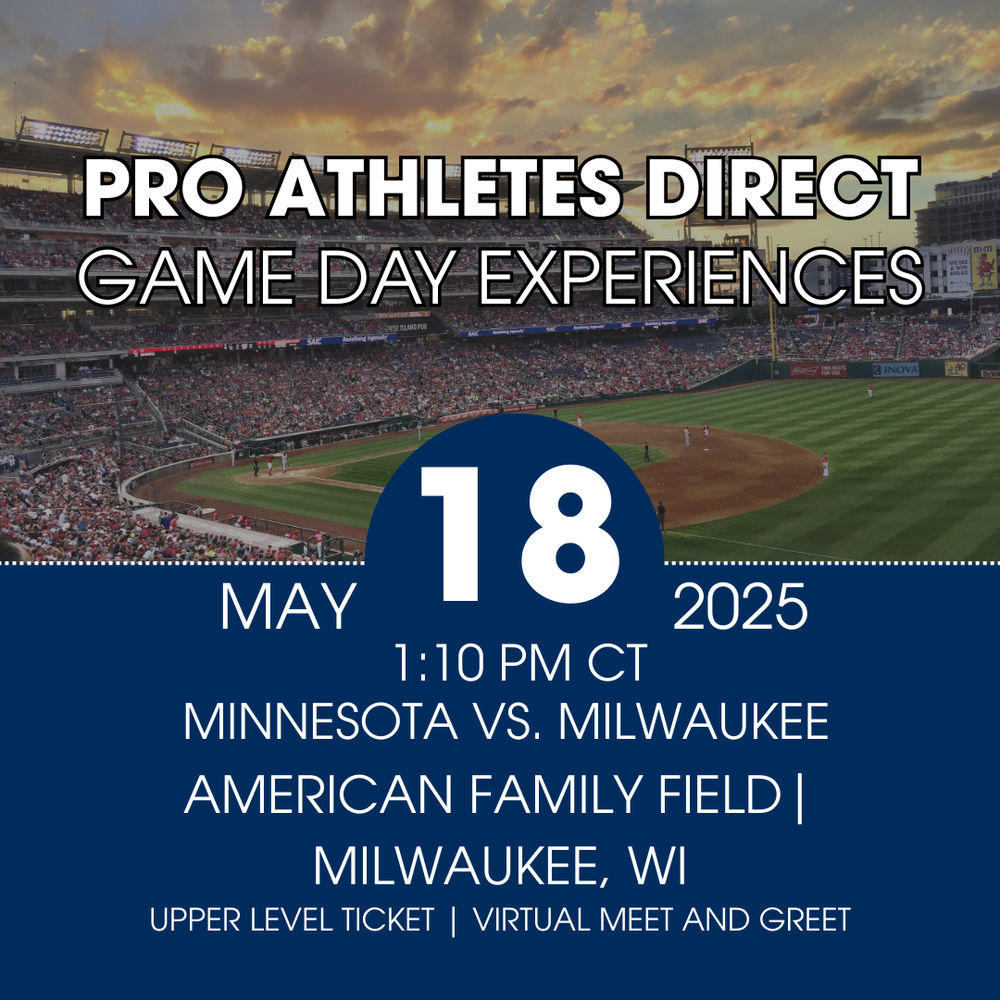 PRO ATHLETES DIRECT
GAME DAY EXPERIENCES

MAY 18 2025
1:10 PM CT
MINNESOTA VS. MILWAUKEE
AMERICAN FAMILY FIELD | MILWAUKEE, WI
UPPER LEVEL TICKET | VIRTUAL MEET AND GREET